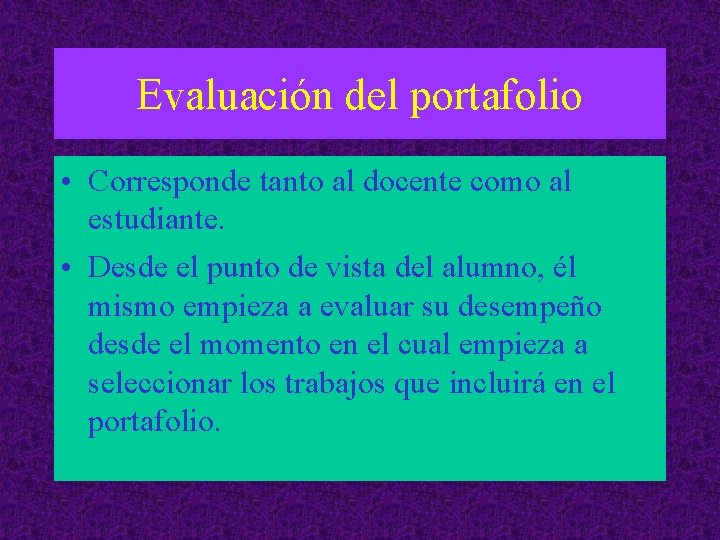 Evaluación del portafolio

• Corresponde tanto al docente como al estudiante.

• Desde el punto de vista del alumno, él mismo empieza a evaluar su desempeño desde el momento en el cual empieza a seleccionar los trabajos que incluirá en el portafolio.